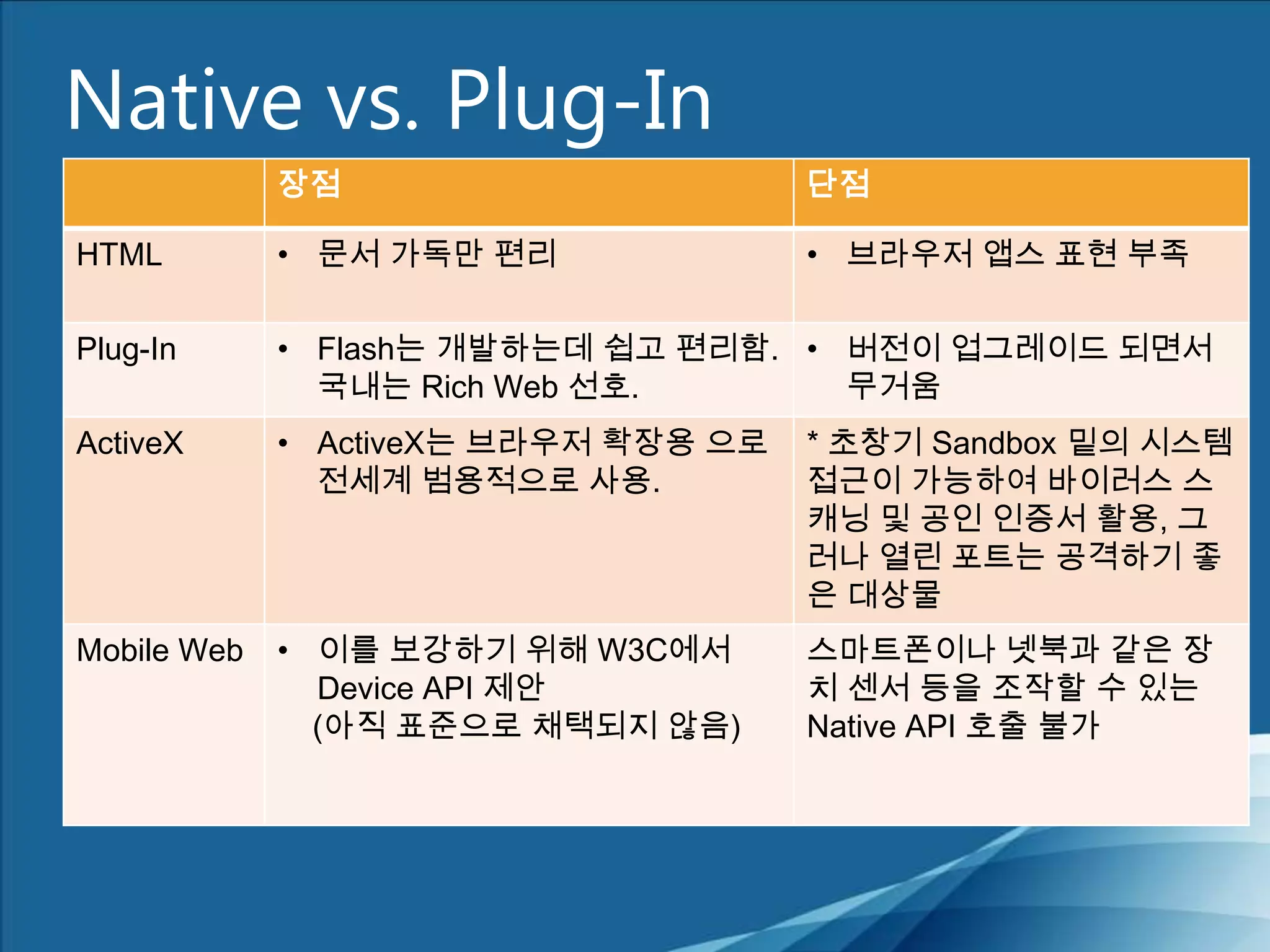 Native vs. Plug-In

| | 장점 | 단점 |
|---|---|---|
| HTML | • 문서 가독만 편리 | • 브라우저 앱스 표현 부족 |
| Plug-In | • Flash는 개발하는데 쉽고 편리함. 국내는 Rich Web 선호. | • 버전이 업그레이드 되면서 무거움 |
| ActiveX | • ActiveX는 브라우저 확장용 으로 전세계 범용적으로 사용. | * 초창기 Sandbox 밑의 시스템 접근이 가능하여 바이러스 스캐닝 및 공인 인증서 활용, 그러나 열린 포트는 공격하기 좋은 대상물 |
| Mobile Web | • 이를 보강하기 위해 W3C에서 Device API 제안 (아직 표준으로 채택되지 않음) | 스마트폰이나 넷북과 같은 장치 센서 등을 조작할 수 있는 Native API 호출 불가 |